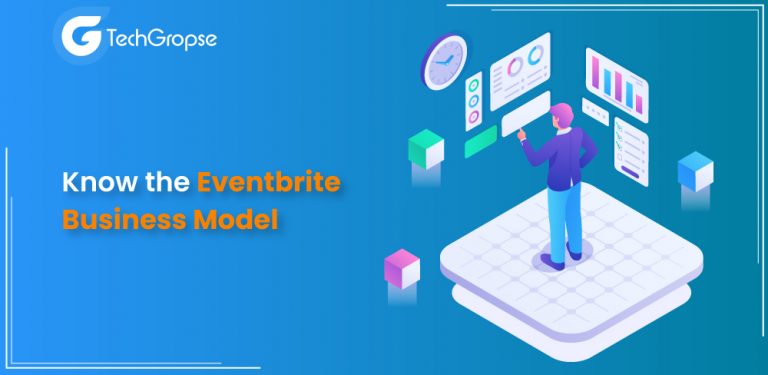 TechGropse

Know the Eventbrite Business Model